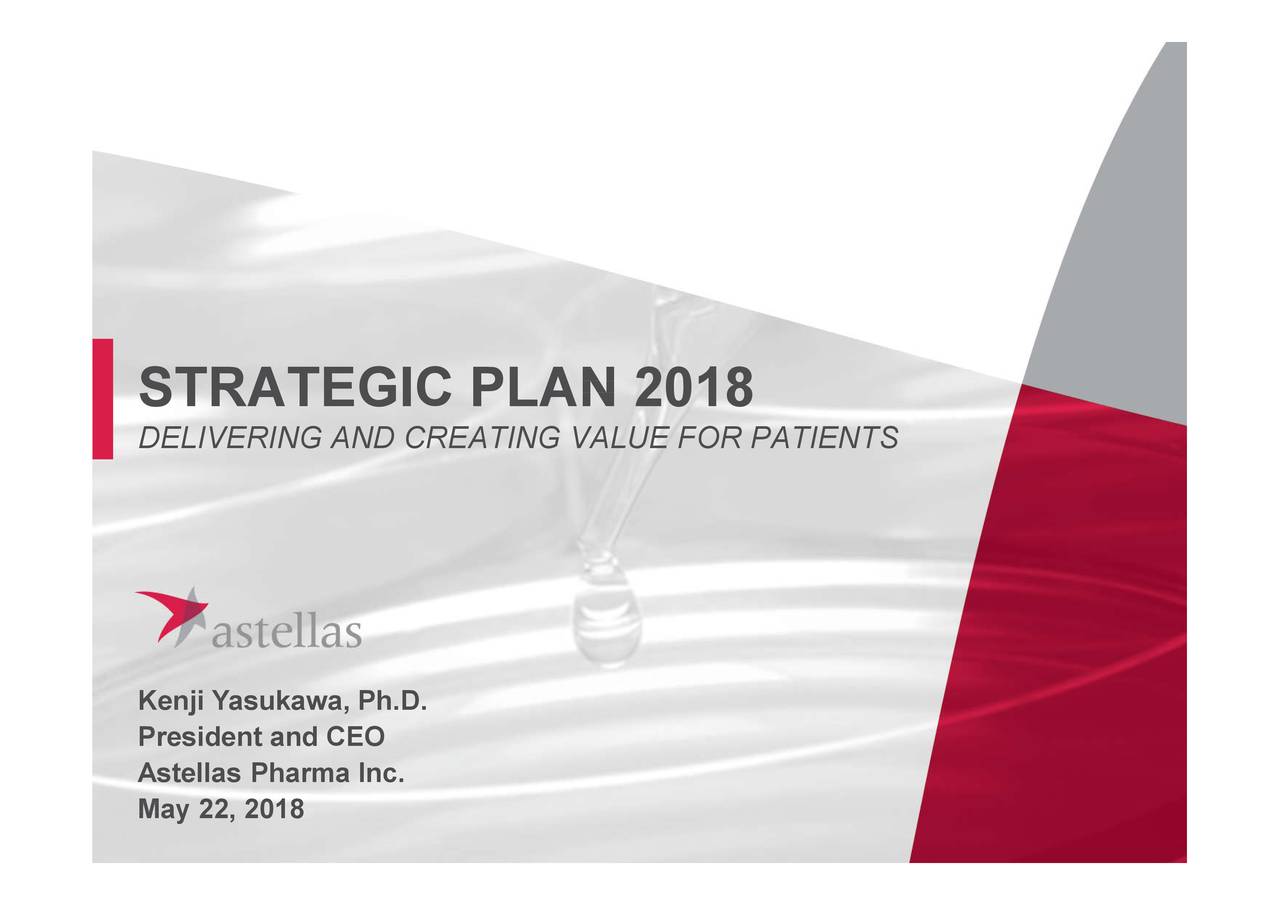 STRATEGIC PLAN 2018
DELIVERING AND CREATING VALUE FOR PATIENTS

astellas

Kenji Yasukawa, Ph.D.
President and CEO
Astellas Pharma Inc.
May 22, 2018